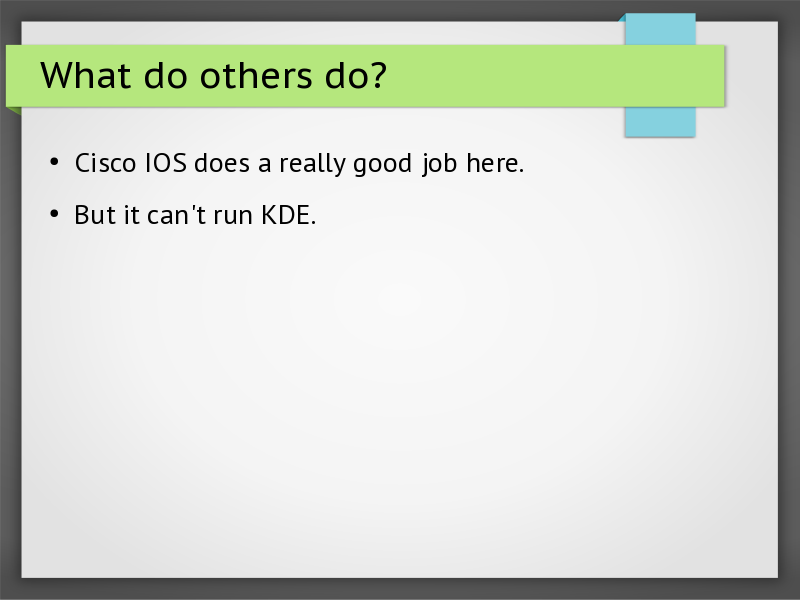 What do others do?

• Cisco IOS does a really good job here.

• But it can't run KDE.